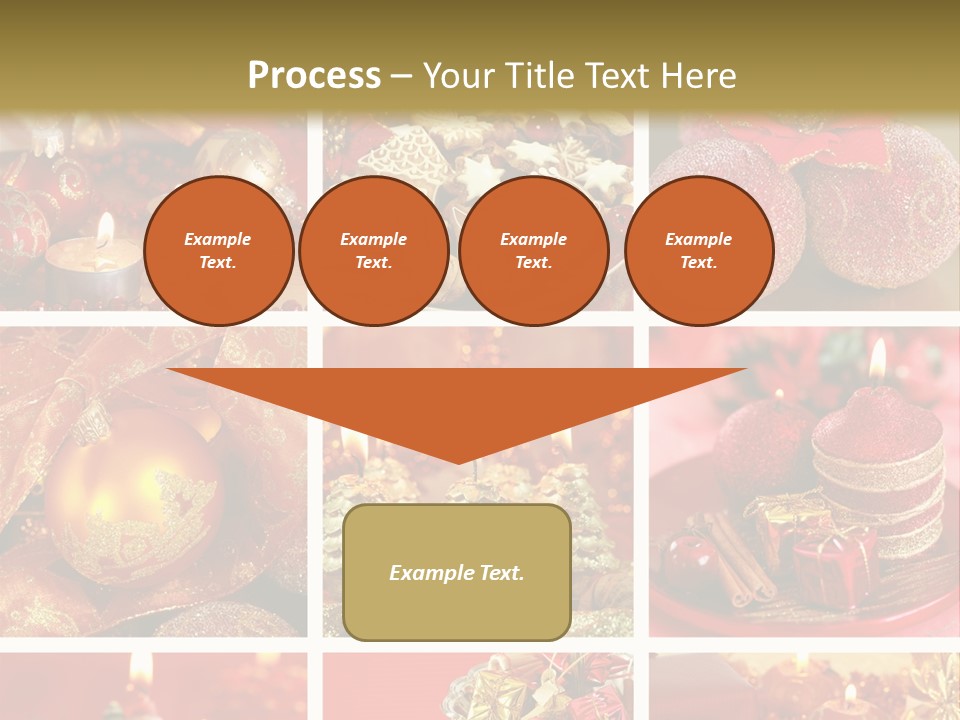 Process – Your Title Text Here

Example Text.

Example Text.

Example Text.

Example Text.

Example Text.